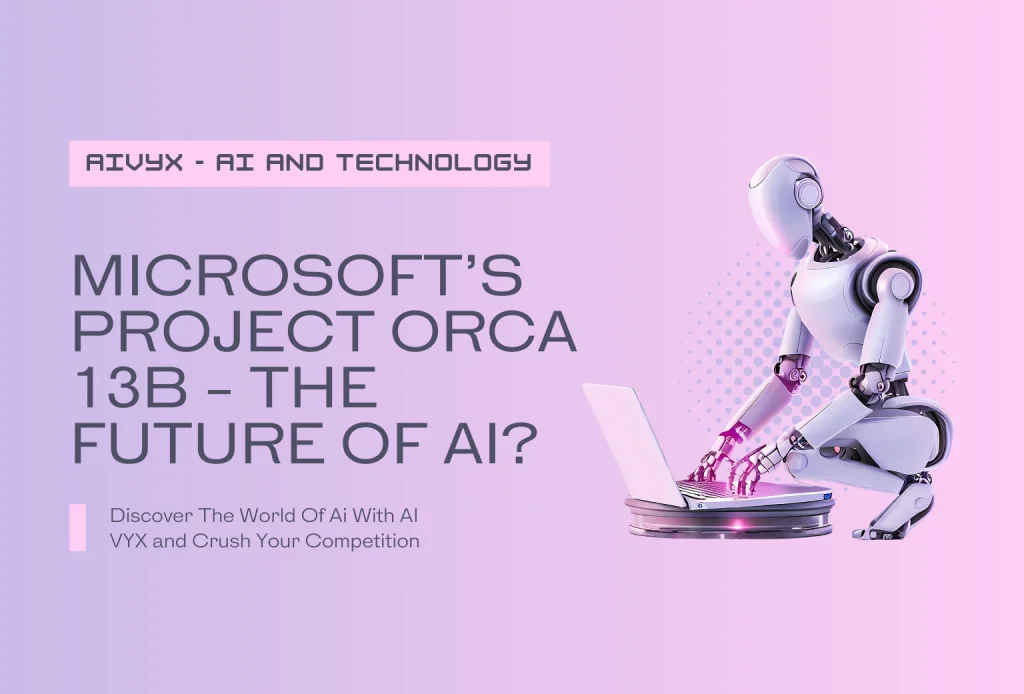 AIVYX - AI AND TECHNOLOGY

MICROSOFT'S PROJECT ORCA 13B - THE FUTURE OF AI?

Discover The World Of Ai With AI VYX and Crush Your Competition